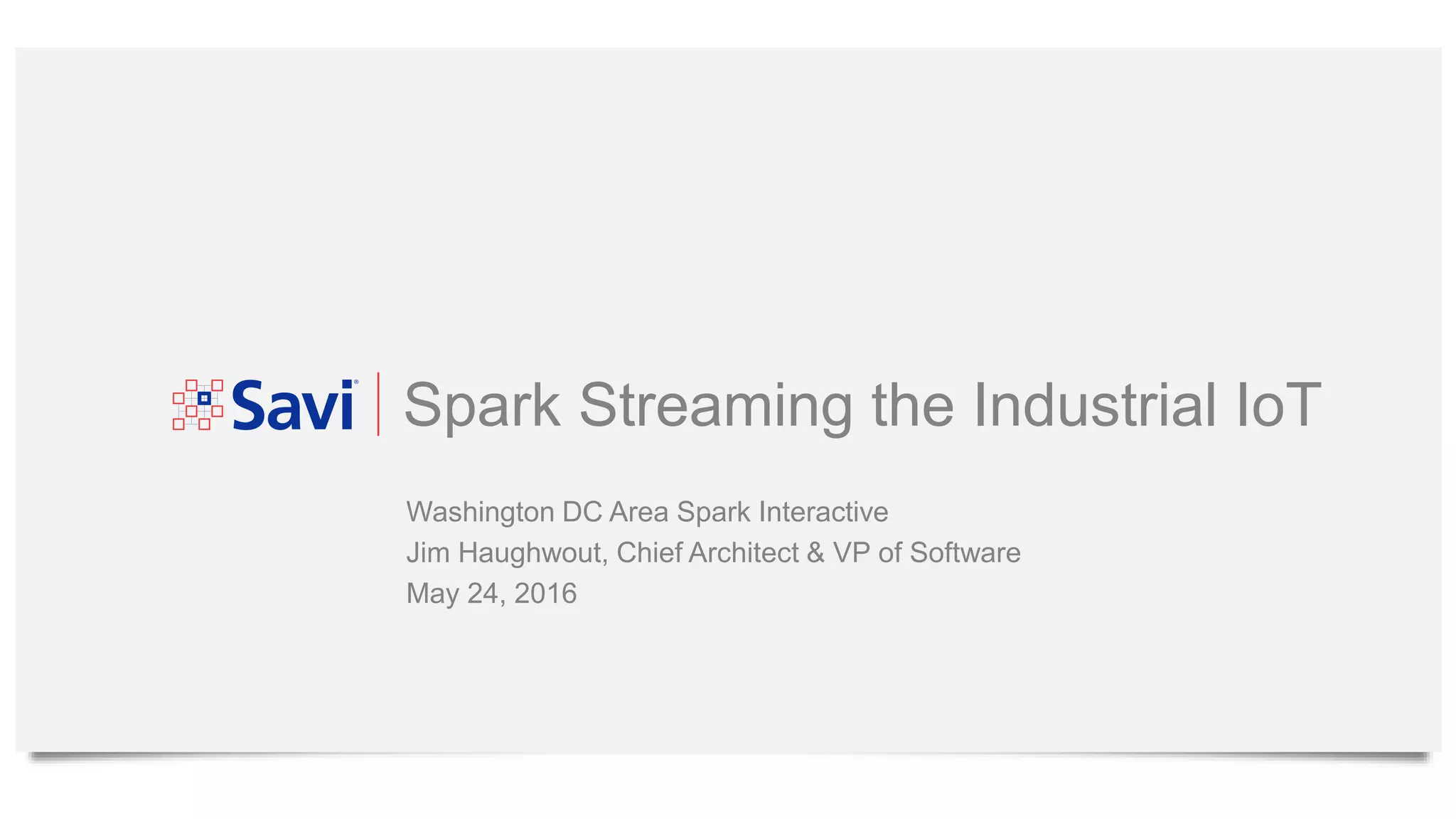 Savi®

Spark Streaming the Industrial IoT

Washington DC Area Spark Interactive
Jim Haughwout, Chief Architect & VP of Software
May 24, 2016